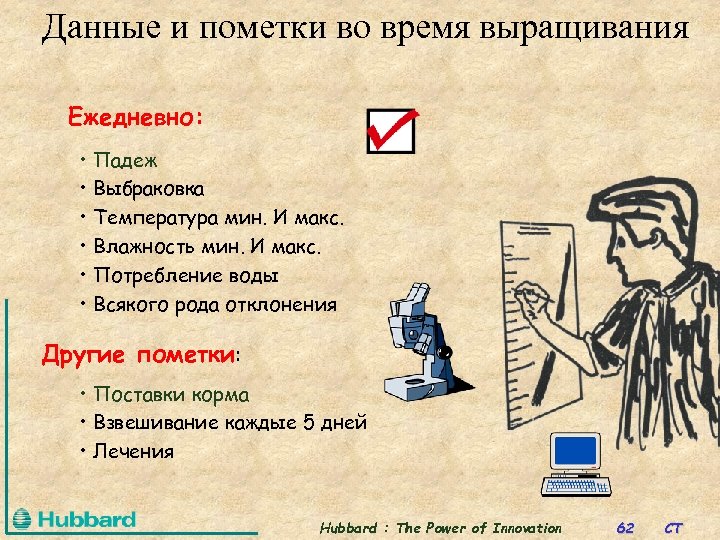 Данные и пометки во время выращивания

Ежедневно:

• Падеж
• Выбраковка
• Температура мин. И макс.
• Влажность мин. И макс.
• Потребление воды
• Всякого рода отклонения

Другие пометки:

• Поставки корма
• Взвешивание каждые 5 дней
• Лечения

Hubbard

Hubbard : The Power of Innovation 62 CT